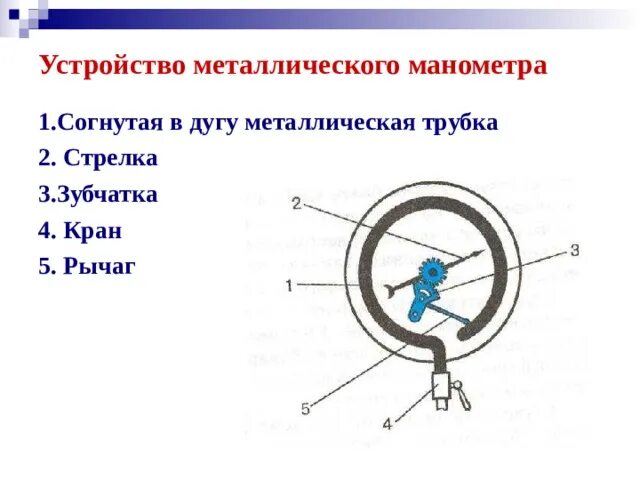 Устройство металлического манометра

1.Согнутая в дугу металлическая трубка

2. Стрелка

3.Зубчатка

4. Кран

5. Рычаг

2

3

1

5

4